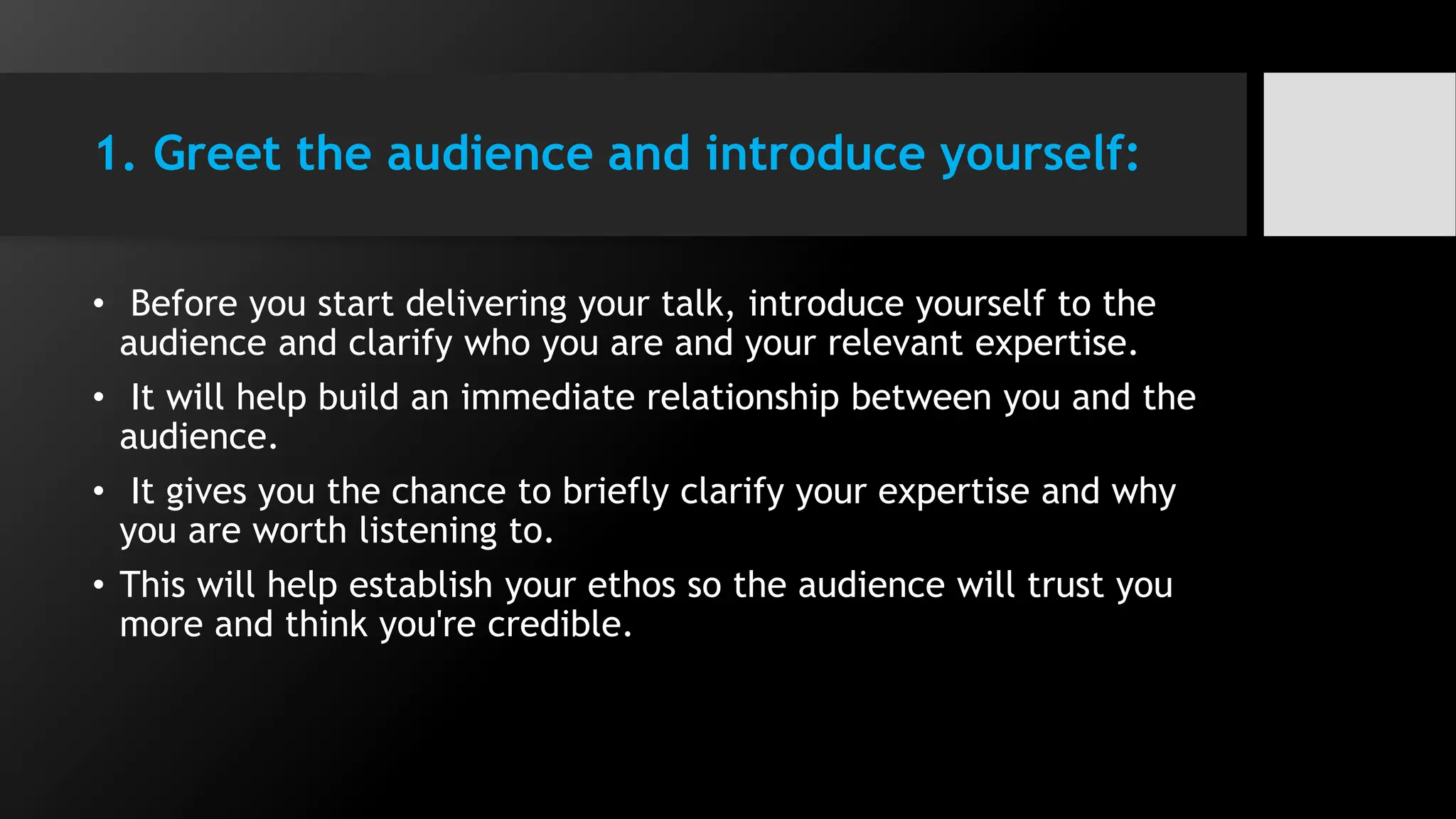 1. Greet the audience and introduce yourself:

• Before you start delivering your talk, introduce yourself to the audience and clarify who you are and your relevant expertise.
• It will help build an immediate relationship between you and the audience.
• It gives you the chance to briefly clarify your expertise and why you are worth listening to.
• This will help establish your ethos so the audience will trust you more and think you're credible.